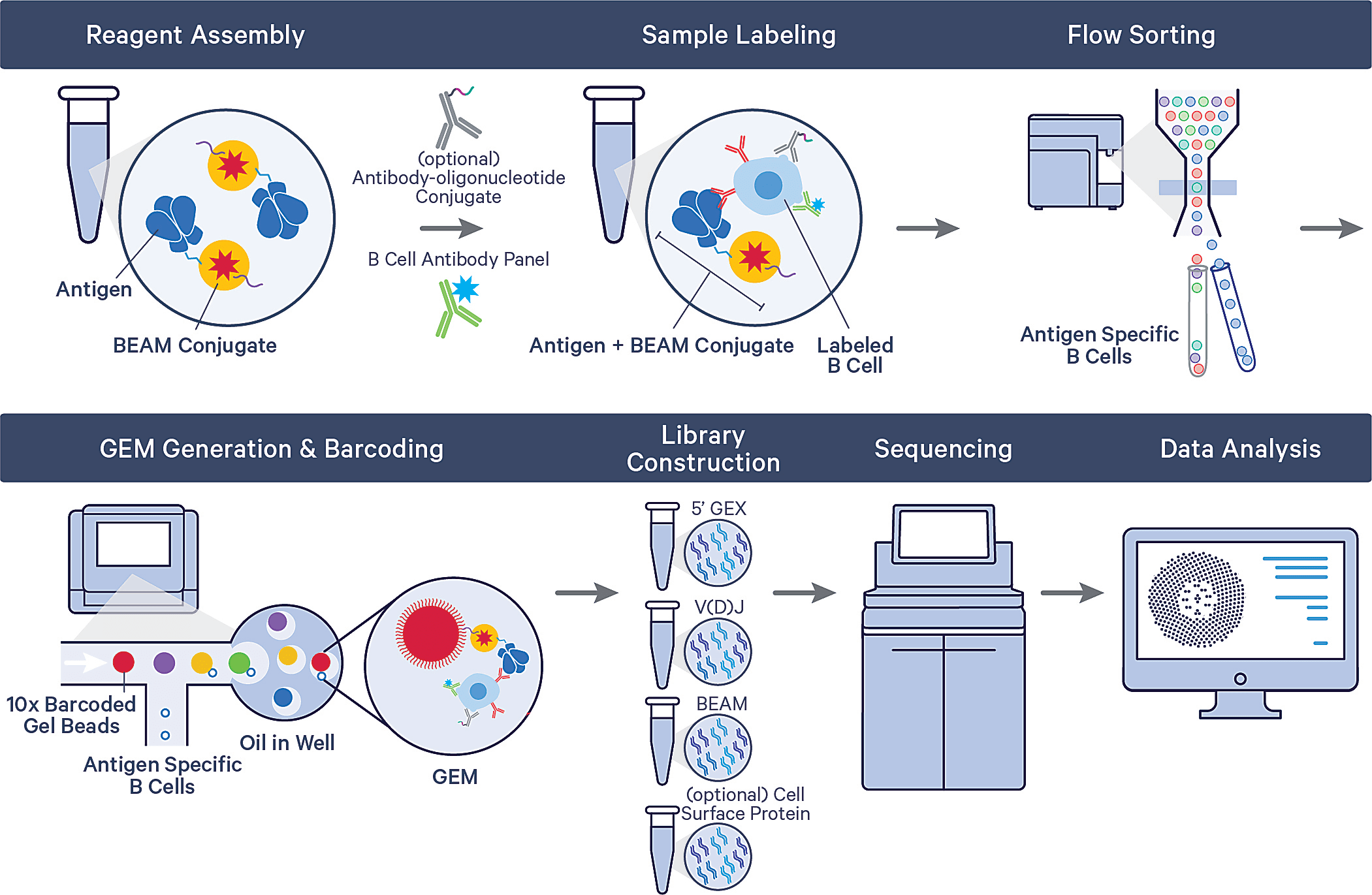 Reagent Assembly

Sample Labeling

Flow Sorting

Antigen

BEAM Conjugate

(optional) Antibody-oligonucleotide Conjugate

B Cell Antibody Panel

Antigen + BEAM Conjugate

Labeled B Cell

Antigen Specific B Cells

GEM Generation & Barcoding

Library Construction

Sequencing

Data Analysis

10x Barcoded Gel Beads

Antigen Specific B Cells

Oil in Well

GEM

5' GEX

V(D)J

BEAM

(optional) Cell Surface Protein